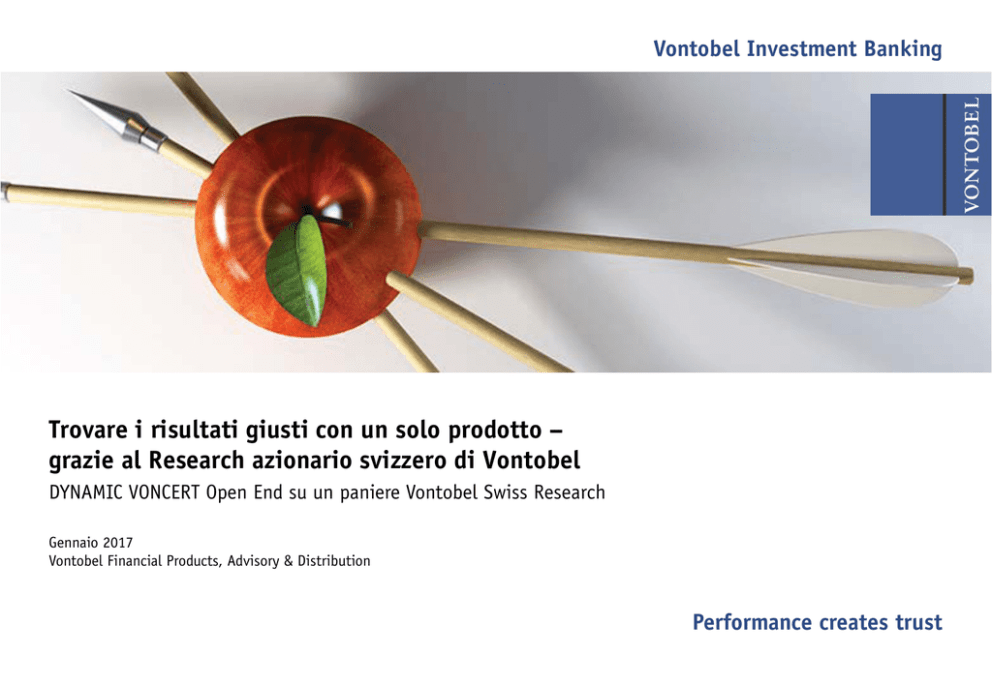 Vontobel Investment Banking

VONTOBEL

Trovare i risultati giusti con un solo prodotto – grazie al Research azionario svizzero di Vontobel

DYNAMIC VONCERT Open End su un paniere Vontobel Swiss Research

Gennaio 2017
Vontobel Financial Products, Advisory & Distribution

Performance creates trust